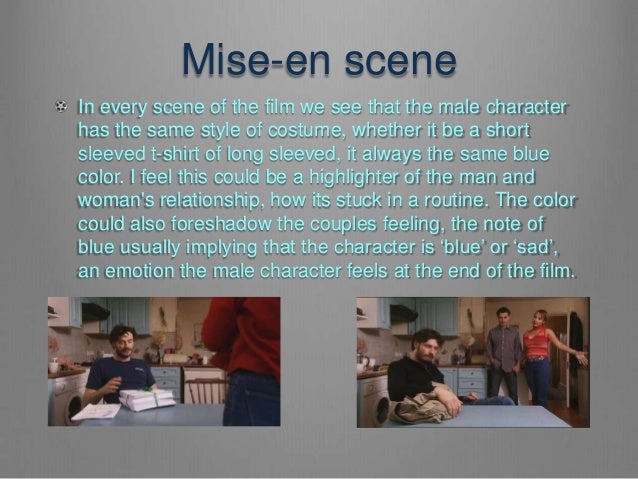 Mise-en scene

In every scene of the film we see that the male character has the same style of costume, whether it be a short sleeved t-shirt of long sleeved, it always the same blue color. I feel this could be a highlighter of the man and woman's relationship, how its stuck in a routine. The color could also foreshadow the couples feeling, the note of blue usually implying that the character is 'blue' or 'sad', an emotion the male character feels at the end of the film.